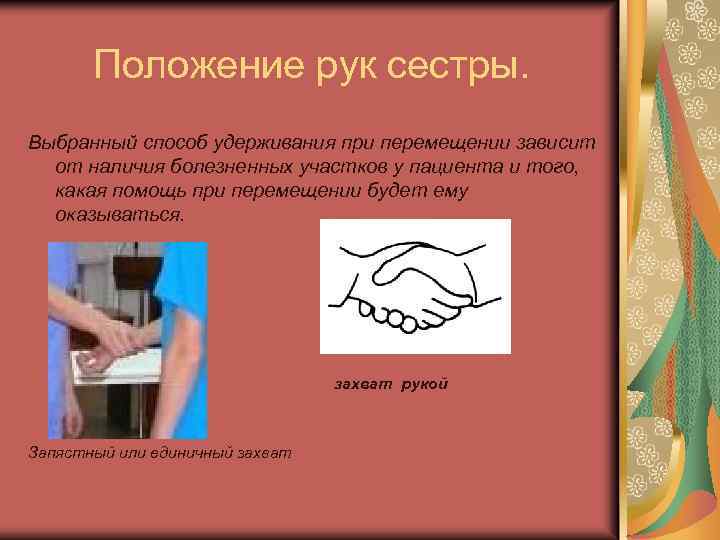 Положение рук сестры.

Выбранный способ удерживания при перемещении зависит от наличия болезненных участков у пациента и того, какая помощь при перемещении будет ему оказываться.

захват рукой

Запястный или единичный захват